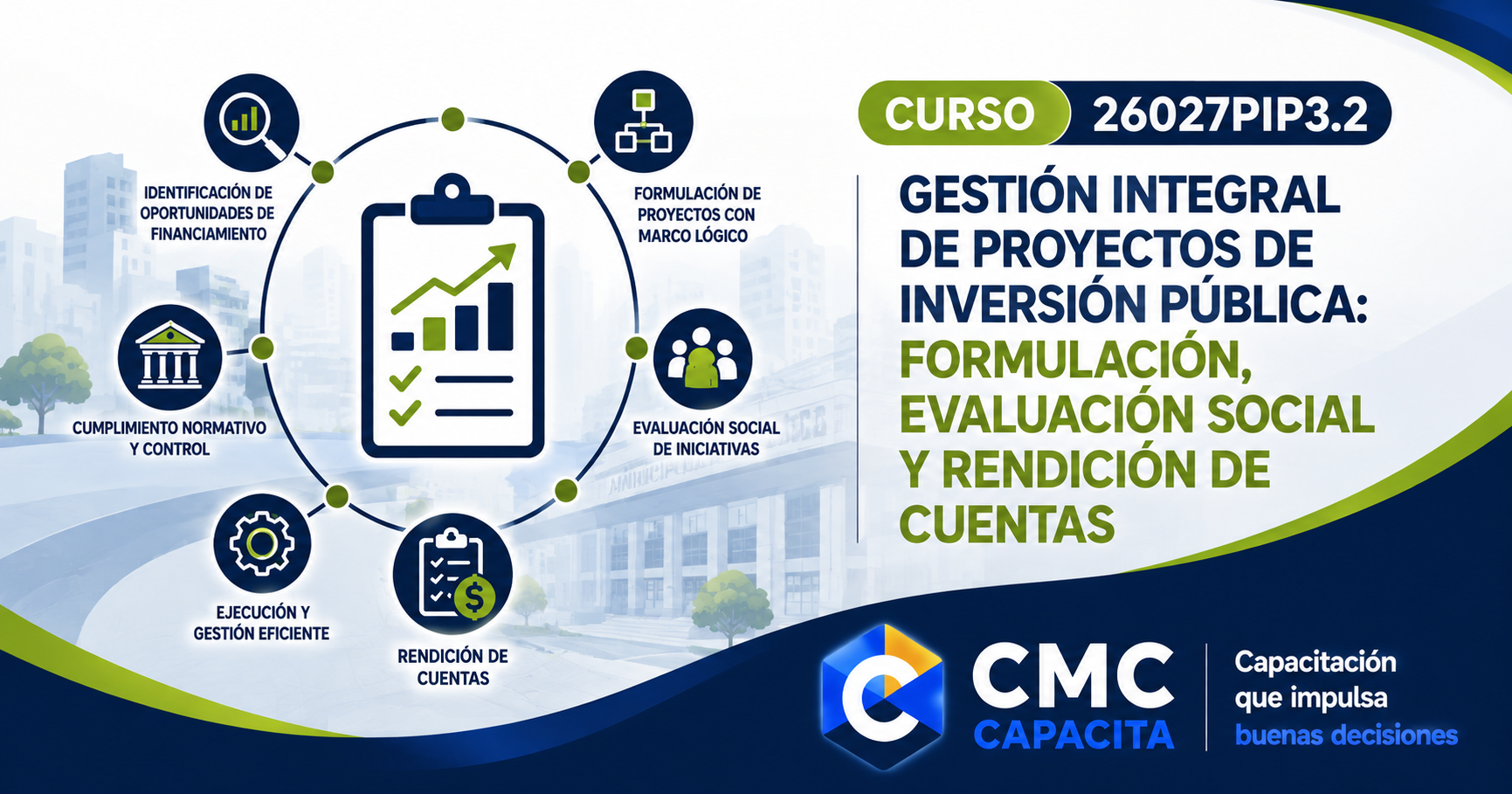 IDENTIFICACIÓN DE OPORTUNIDADES DE FINANCIAMIENTO

FORMULACIÓN DE PROYECTOS CON MARCO LÓGICO

CUMPLIMIENTO NORMATIVO Y CONTROL

EVALUACIÓN SOCIAL DE INICIATIVAS

EJECUCIÓN Y GESTIÓN EFICIENTE

RENDICIÓN DE CUENTAS

CURSO 26027PIP3.2

GESTIÓN INTEGRAL DE PROYECTOS DE INVERSIÓN PÚBLICA: FORMULACIÓN, EVALUACIÓN SOCIAL Y RENDICIÓN DE CUENTAS

CMC CAPACITA

Capacitación que impulsa buenas decisiones